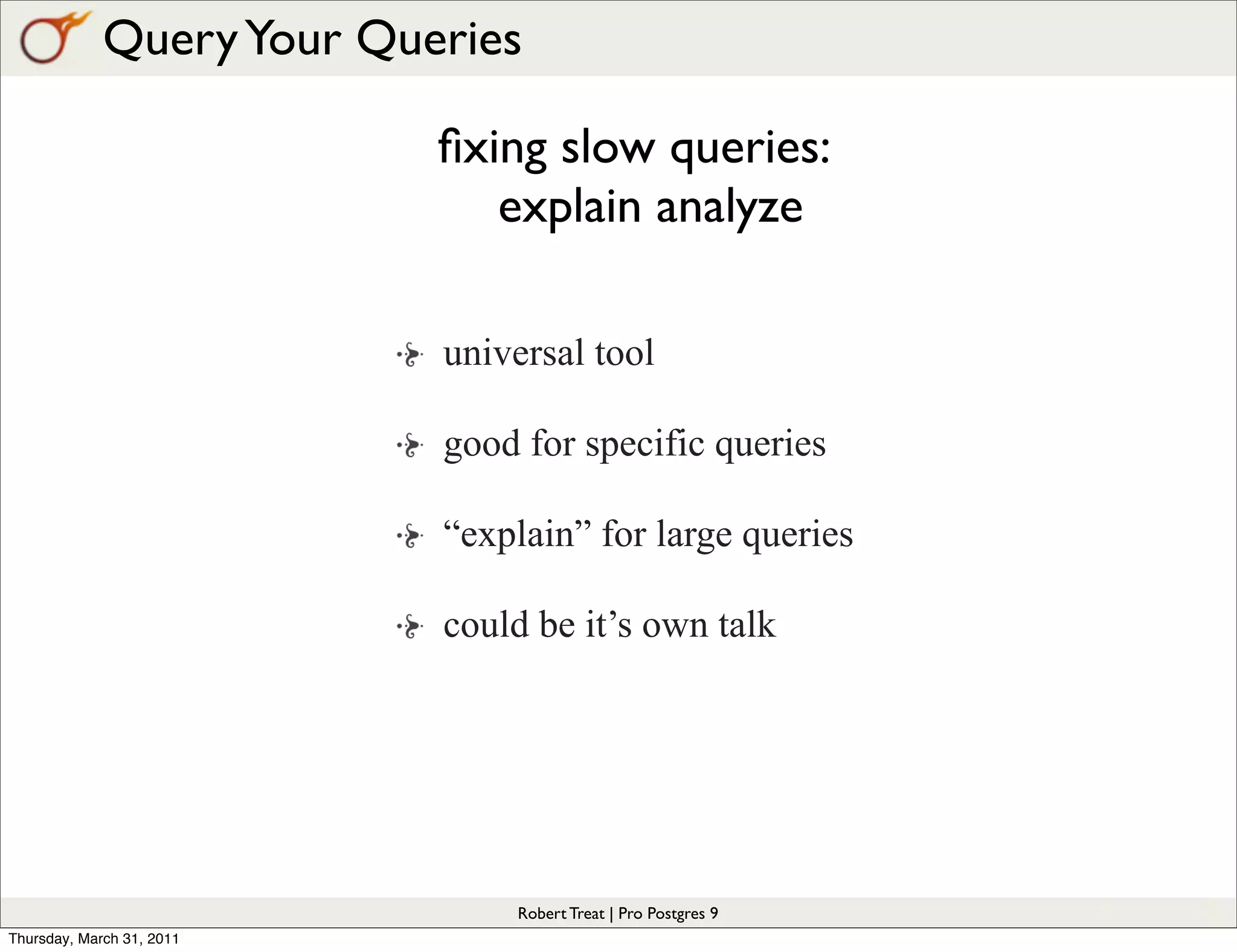 Query Your Queries

fixing slow queries:
explain analyze

universal tool

good for specific queries

“explain” for large queries

could be it’s own talk

Robert Treat | Pro Postgres 9

Thursday, March 31, 2011